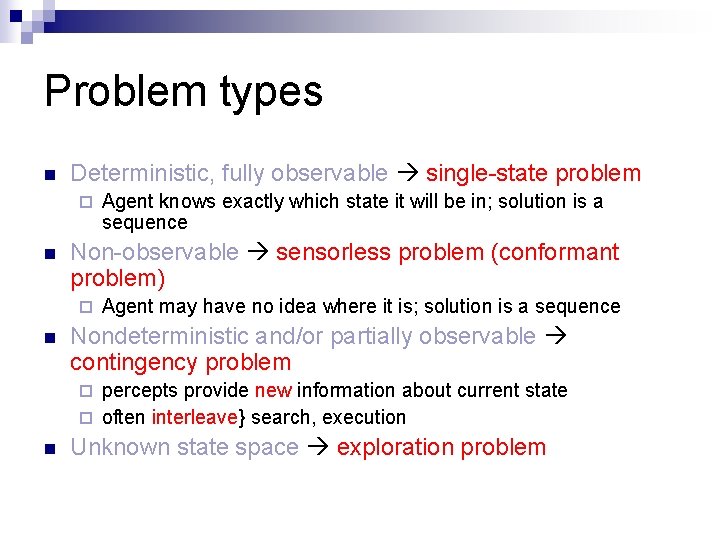 Problem types

Deterministic, fully observable → single-state problem

Agent knows exactly which state it will be in; solution is a sequence

Non-observable → sensorless problem (conformant problem)

Agent may have no idea where it is; solution is a sequence

Nondeterministic and/or partially observable → contingency problem

percepts provide new information about current state

often interleave} search, execution

Unknown state space → exploration problem